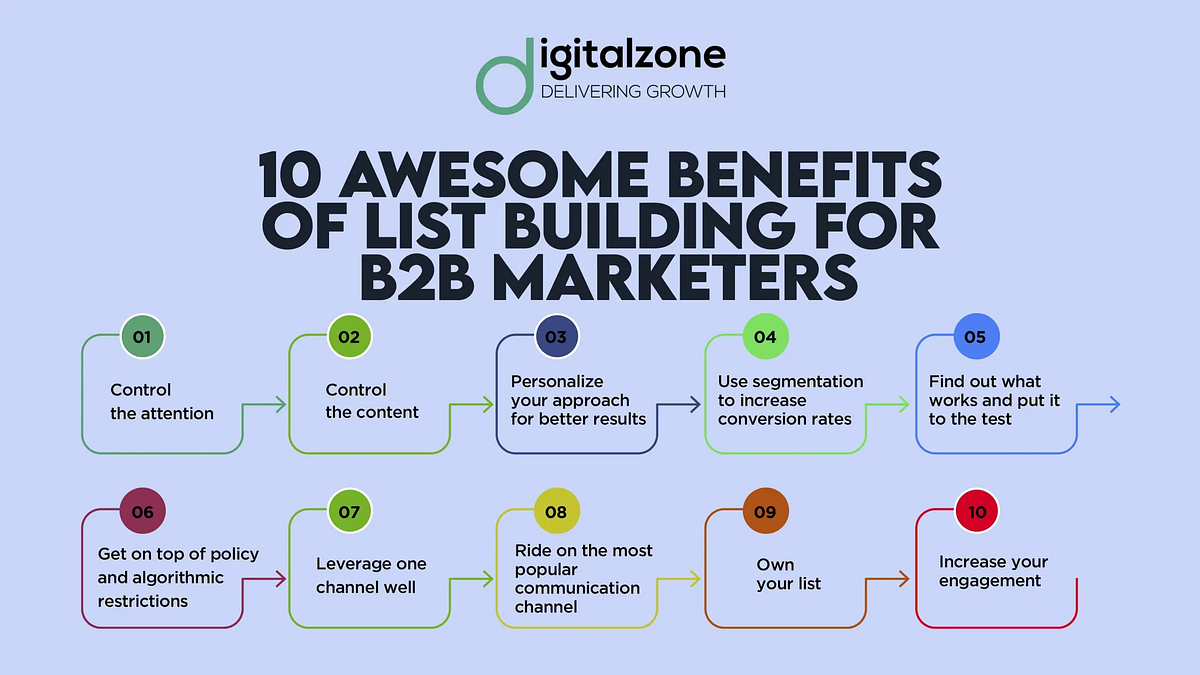 digitalzone
DELIVERING GROWTH

10 AWESOME BENEFITS OF LIST BUILDING FOR B2B MARKETERS

01
Control the attention

02
Control the content

03
Personalize your approach for better results

04
Use segmentation to increase conversion rates

05
Find out what works and put it to the test

06
Get on top of policy and algorithmic restrictions

07
Leverage one channel well

08
Ride on the most popular communication channel

09
Own your list

10
Increase your engagement